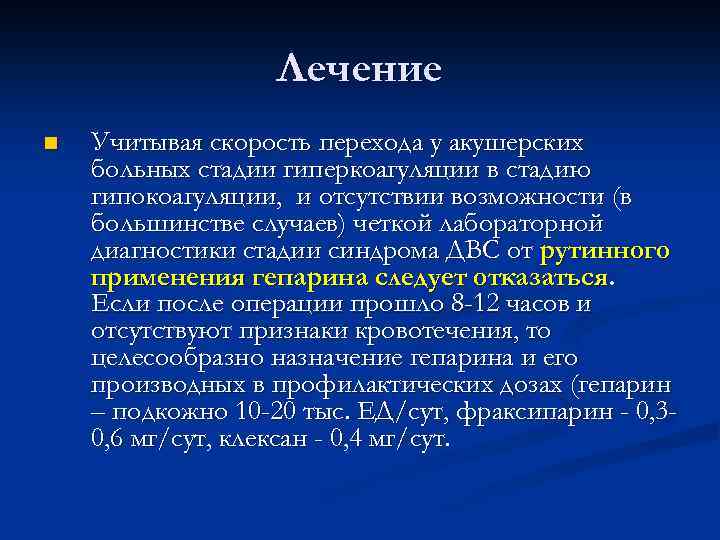 Лечение

Учитывая скорость перехода у акушерских больных стадии гиперкоагуляции в стадию гипокоагуляции, и отсутствии возможности (в большинстве случаев) четкой лабораторной диагностики стадии синдрома ДВС от рутинного применения гепарина следует отказаться. Если после операции прошло 8-12 часов и отсутствуют признаки кровотечения, то целесообразно назначение гепарина и его производных в профилактических дозах (гепарин – подкожно 10-20 тыс. ЕД/сут, фраксипарин - 0,3-0,6 мг/сут, клексан - 0,4 мг/сут.